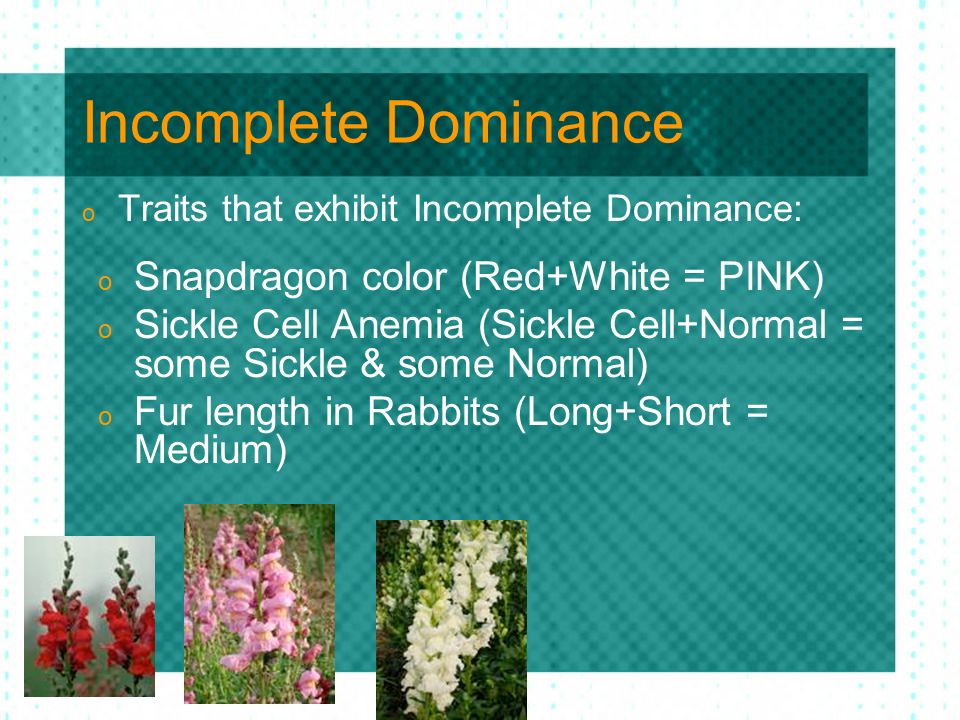 Incomplete Dominance

o Traits that exhibit Incomplete Dominance:

o Snapdragon color (Red+White = PINK)
o Sickle Cell Anemia (Sickle Cell+Normal = some Sickle & some Normal)
o Fur length in Rabbits (Long+Short = Medium)